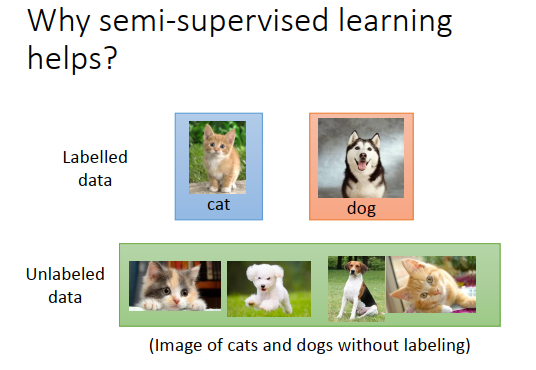 Why semi-supervised learning helps?

Labelled data

cat

dog

Unlabeled data

(Image of cats and dogs without labeling)